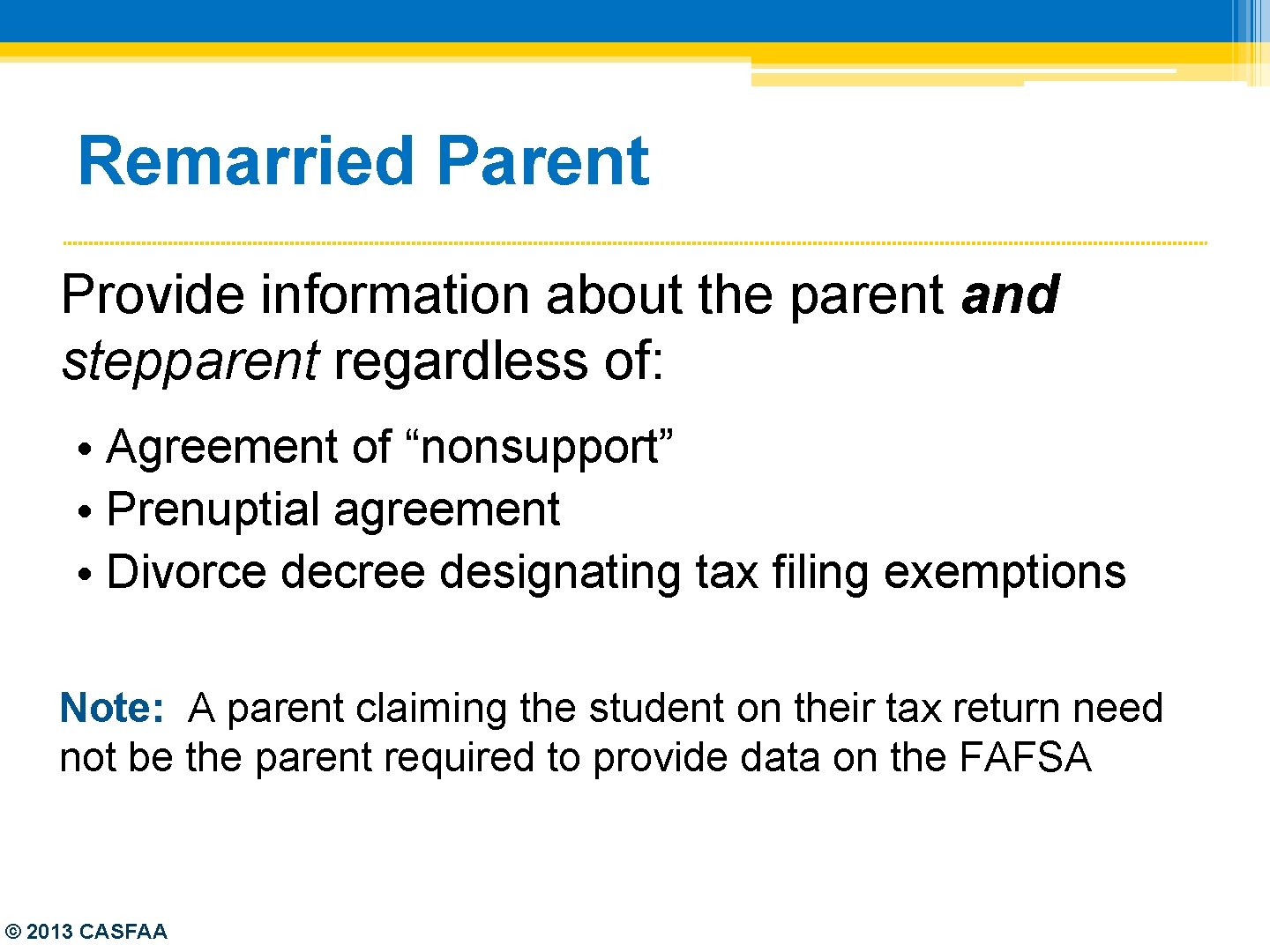 Remarried Parent

Provide information about the parent and stepparent regardless of:

• Agreement of “nonsupport”
• Prenuptial agreement
• Divorce decree designating tax filing exemptions

Note: A parent claiming the student on their tax return need not be the parent required to provide data on the FAFSA

© 2013 CASFAA